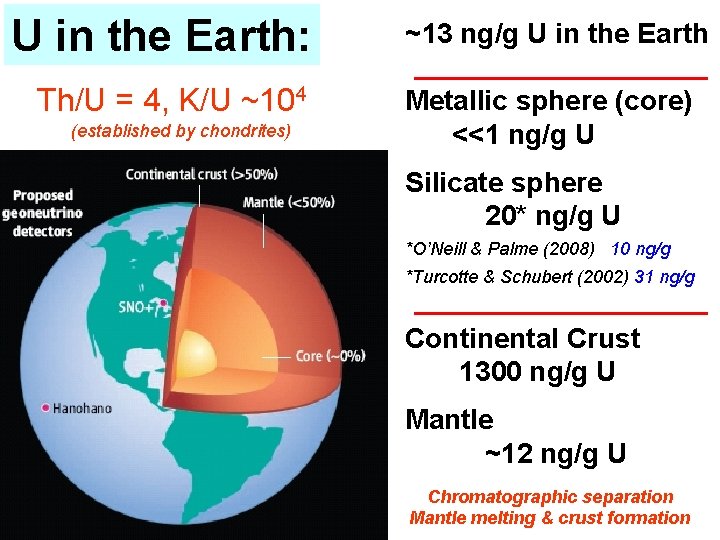 U in the Earth:

Th/U = 4, K/U ~$10^4$

(established by chondrites)

Proposed geoneutrino detectors

Continental crust (>50%)

Mantle (<50%)

SNO+

Core (~0%)

Hanohano

~13 ng/g U in the Earth

Metallic sphere (core)
<<1 ng/g U

Silicate sphere
20* ng/g U

*O'Neill & Palme (2008) 10 ng/g

*Turcotte & Schubert (2002) 31 ng/g

Continental Crust
1300 ng/g U

Mantle
~12 ng/g U

Chromatographic separation
Mantle melting & crust formation